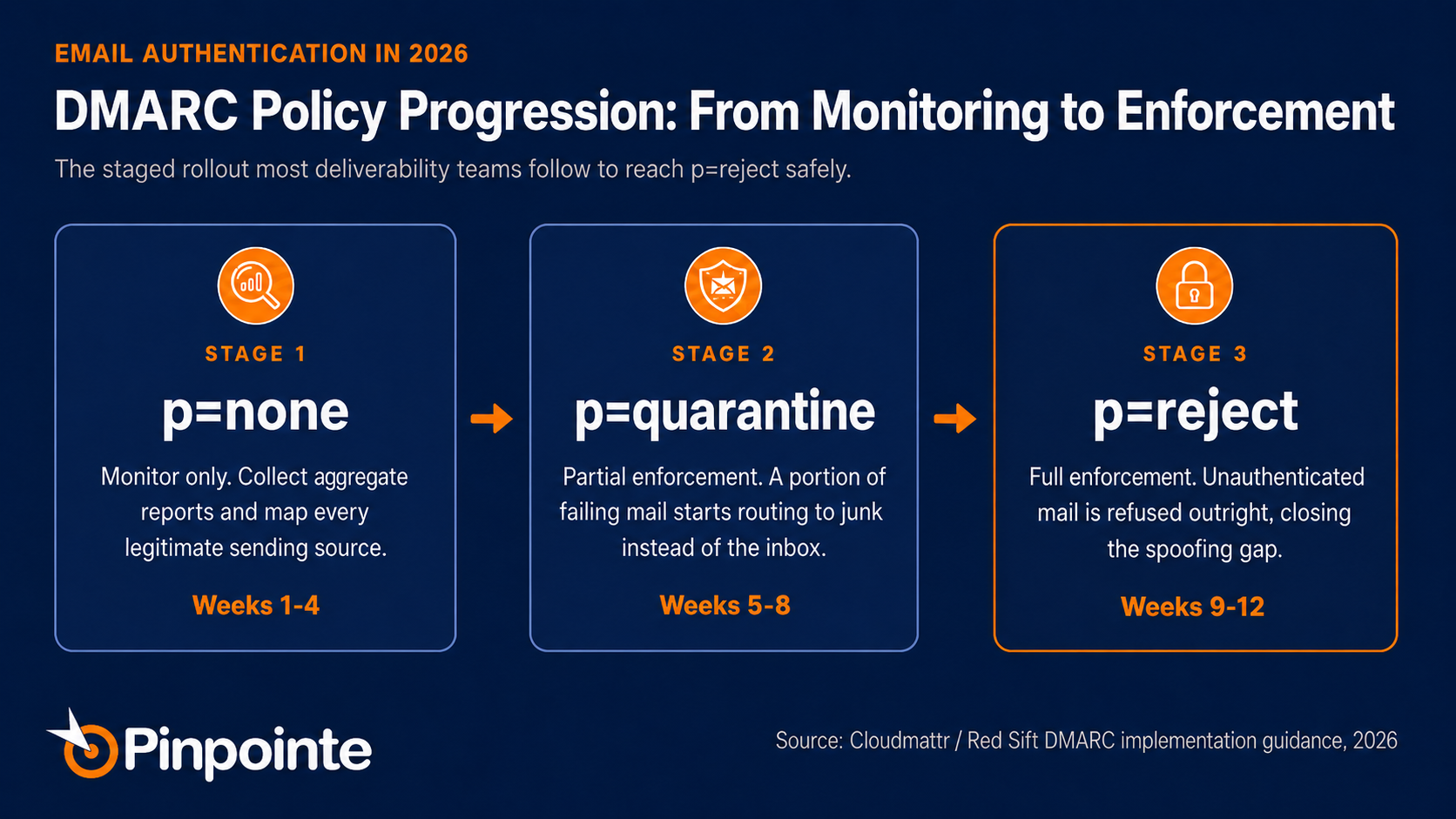 EMAIL AUTHENTICATION IN 2026

DMARC Policy Progression: From Monitoring to Enforcement

The staged rollout most deliverability teams follow to reach p=reject safely.

STAGE 1

p=none

Monitor only. Collect aggregate reports and map every legitimate sending source.

Weeks 1-4

STAGE 2

p=quarantine

Partial enforcement. A portion of failing mail starts routing to junk instead of the inbox.

Weeks 5-8

STAGE 3

p=reject

Full enforcement. Unauthenticated mail is refused outright, closing the spoofing gap.

Weeks 9-12

Pinpointe

Source: Cloudmattr / Red Sift DMARC implementation guidance, 2026